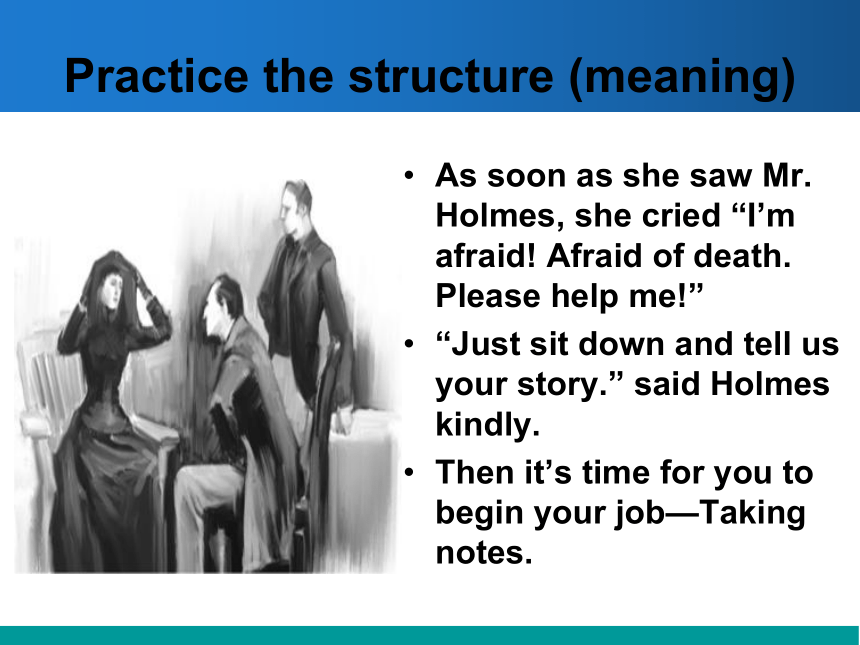 Practice the structure (meaning)

• As soon as she saw Mr. Holmes, she cried “I’m afraid! Afraid of death. Please help me!”

• “Just sit down and tell us your story.” said Holmes kindly.

• Then it’s time for you to begin your job—Taking notes.